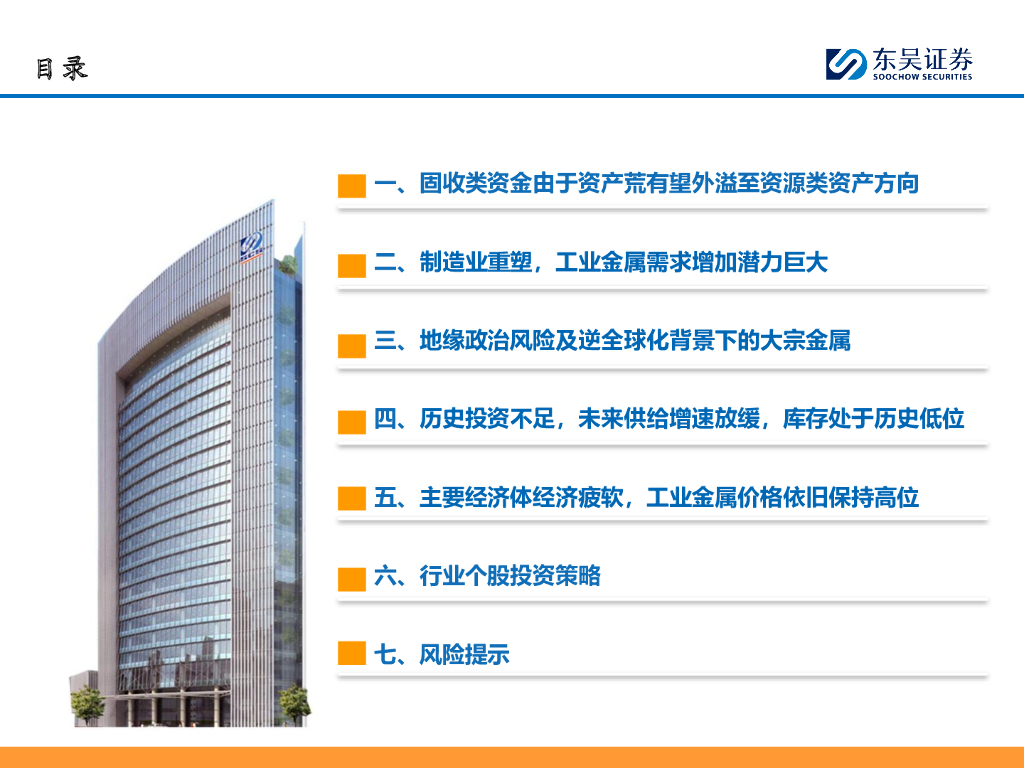 目录

东吴证券
SOOCHOW SECURITIES

一、固收类资金由于资产荒有望外溢至资源类资产方向

二、制造业重塑，工业金属需求增加潜力巨大

三、地缘政治风险及逆全球化背景下的大宗金属

四、历史投资不足，未来供给增速放缓，库存处于历史低位

五、主要经济体经济疲软，工业金属价格依旧保持高位

六、行业个股投资策略

七、风险提示